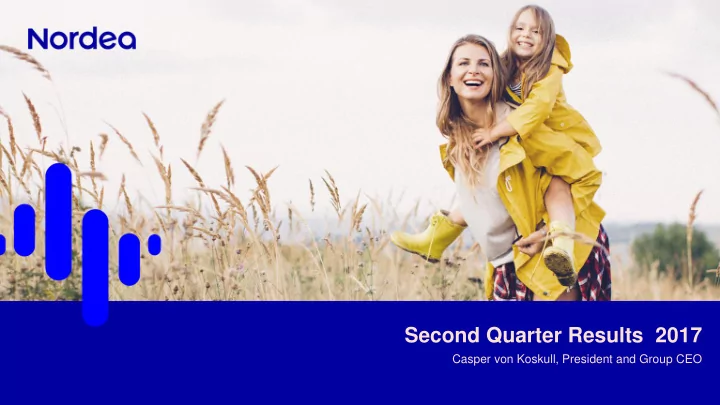 Nordea

Second Quarter Results 2017

Casper von Koskull, President and Group CEO